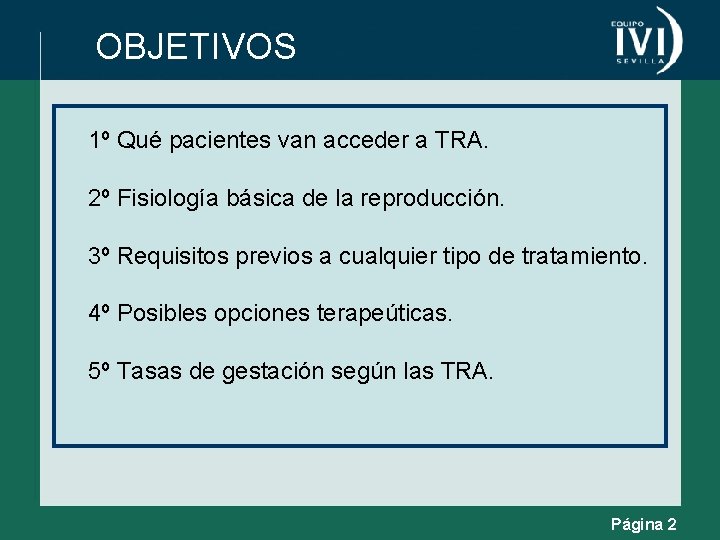 OBJETIVOS

EQUIPO IVI SEVILLA

1º Qué pacientes van acceder a TRA.

2º Fisiología básica de la reproducción.

3º Requisitos previos a cualquier tipo de tratamiento.

4º Posibles opciones terapeúticas.

5º Tasas de gestación según las TRA.

Página 2